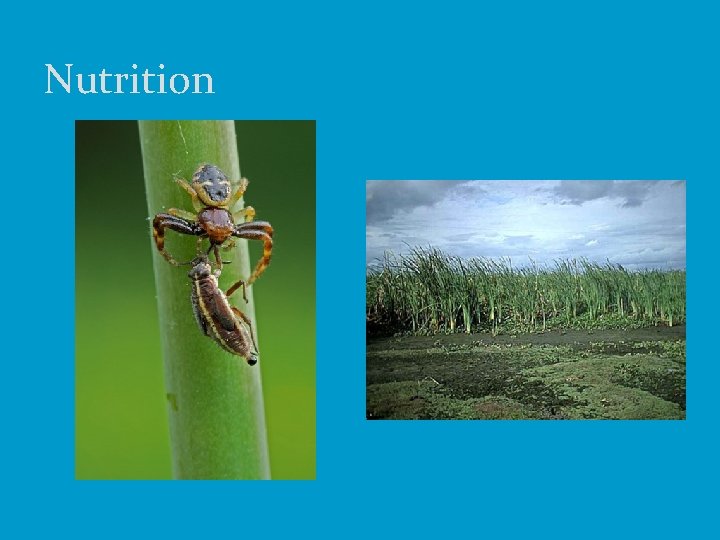 Nutrition